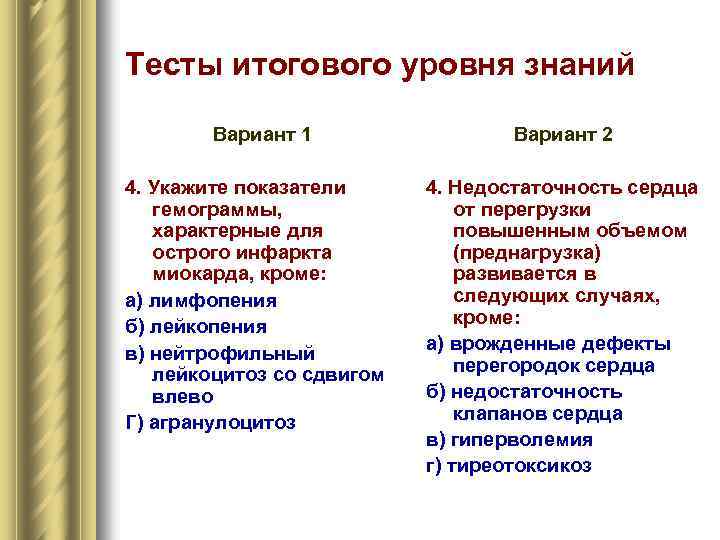 Тесты итогового уровня знаний

Вариант 1

4. Укажите показатели гемограммы, характерные для острого инфаркта миокарда, кроме:

а) лимфопения

б) лейкопения

в) нейтрофильный лейкоцитоз со сдвигом влево

Г) агранулоцитоз

Вариант 2

4. Недостаточность сердца от перегрузки повышенным объемом (преднагрузка) развивается в следующих случаях, кроме:

а) врожденные дефекты перегородок сердца

б) недостаточность клапанов сердца

в) гиперволемия

г) тиреотоксикоз